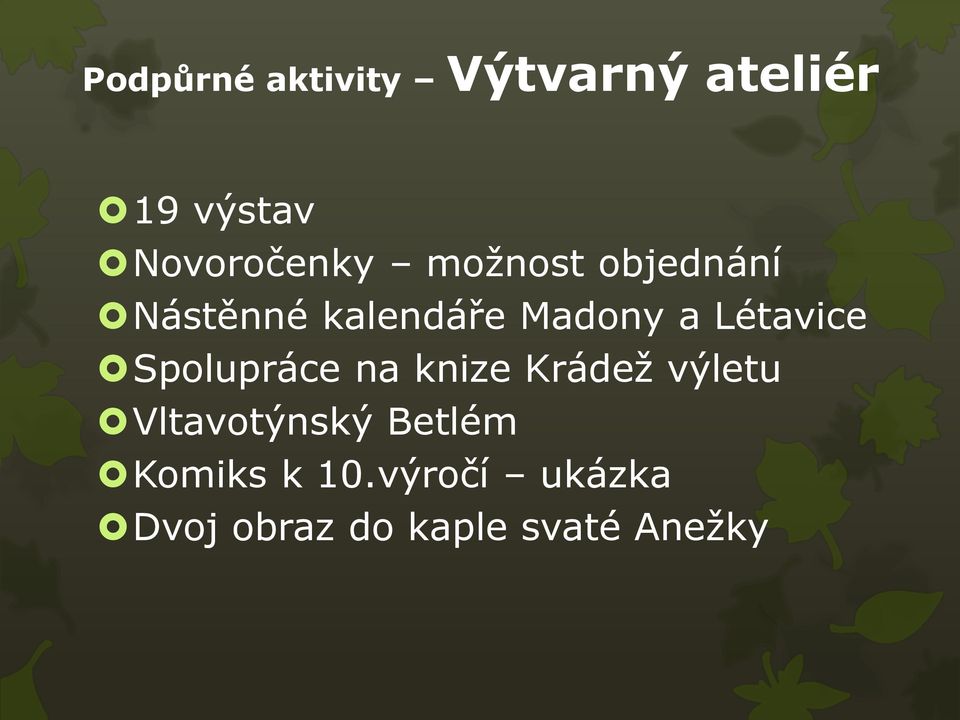 Podpůrné aktivity – Výtvarný ateliér

19 výstav
Novoročenky – možnost objednání
Nástěnné kalendáře Madony a Létavice
Spolupráce na knize Krádež výletu
Vltavotýnský Betlém
Komiks k 10.výročí – ukázka
Dvoj obraz do kaple svaté Anežky